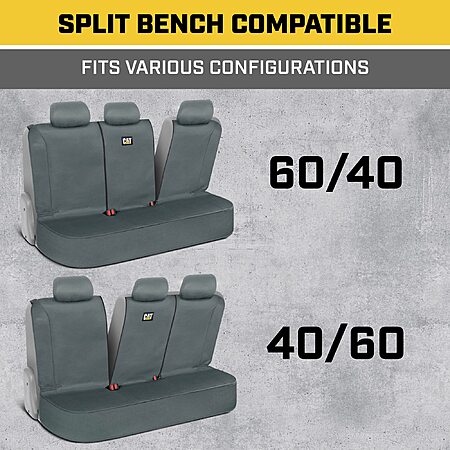 SPLIT BENCH COMPATIBLE

FITS VARIOUS CONFIGURATIONS

CAT

60/40

CAT

40/60